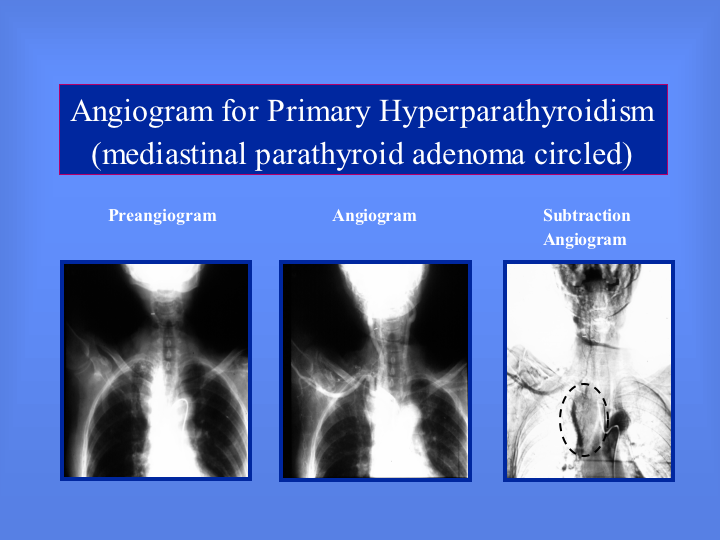 Angiogram for Primary Hyperparathyroidism
(mediastinal parathyroid adenoma circled)

Preangiogram

Angiogram

Subtraction Angiogram